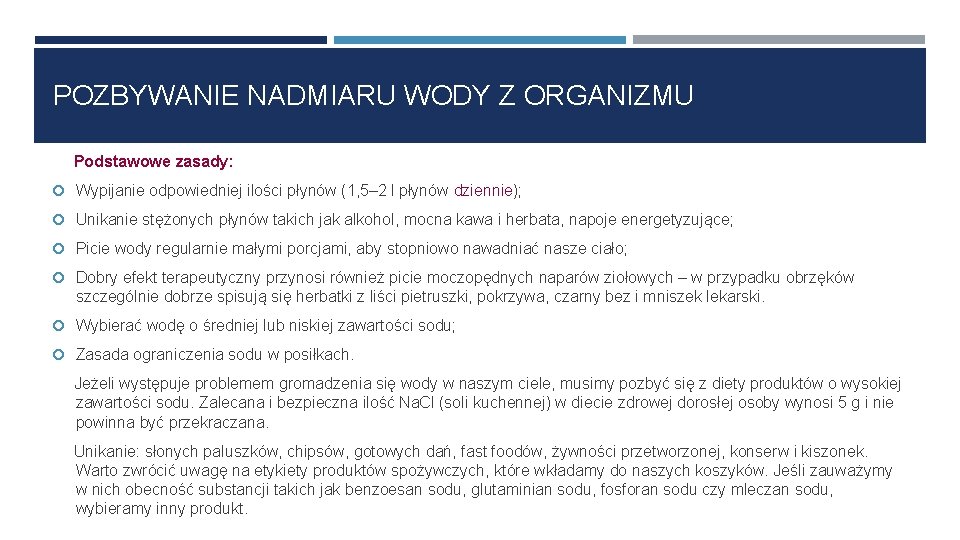 POZBYWANIE NADMIARU WODY Z ORGANIZMU

Podstawowe zasady:

Wypijanie odpowiedniej ilości płynów (1,5–2 l płynów dziennie);

Unikanie stężonych płynów takich jak alkohol, mocna kawa i herbata, napoje energetyzujące;

Picie wody regularnie małymi porcjami, aby stopniowo nawadniać nasze ciało;

Dobry efekt terapeutyczny przynosi również picie moczopędnych naparów ziołowych – w przypadku obrzęków szczególnie dobrze spisują się herbatki z liści pietruszki, pokrzywa, czarny bez i mniszek lekarski.

Wybierać wodę o średniej lub niskiej zawartości sodu;

Zasada ograniczenia sodu w posiłkach.

Jeżeli występuje problemem gromadzenia się wody w naszym ciele, musimy pozbyć się z diety produktów o wysokiej zawartości sodu. Zalecana i bezpieczna ilość NaCl (soli kuchennej) w diecie zdrowej dorosłej osoby wynosi 5 g i nie powinna być przekraczana.

Unikanie: słonych paluszków, chipsów, gotowych dań, fast foodów, żywności przetworzonej, konserw i kiszonek. Warto zwrócić uwagę na etykiety produktów spożywczych, które wkładamy do naszych koszyków. Jeśli zauważymy w nich obecność substancji takich jak benzoesan sodu, glutaminian sodu, fosforan sodu czy mleczan sodu, wybieramy inny produkt.